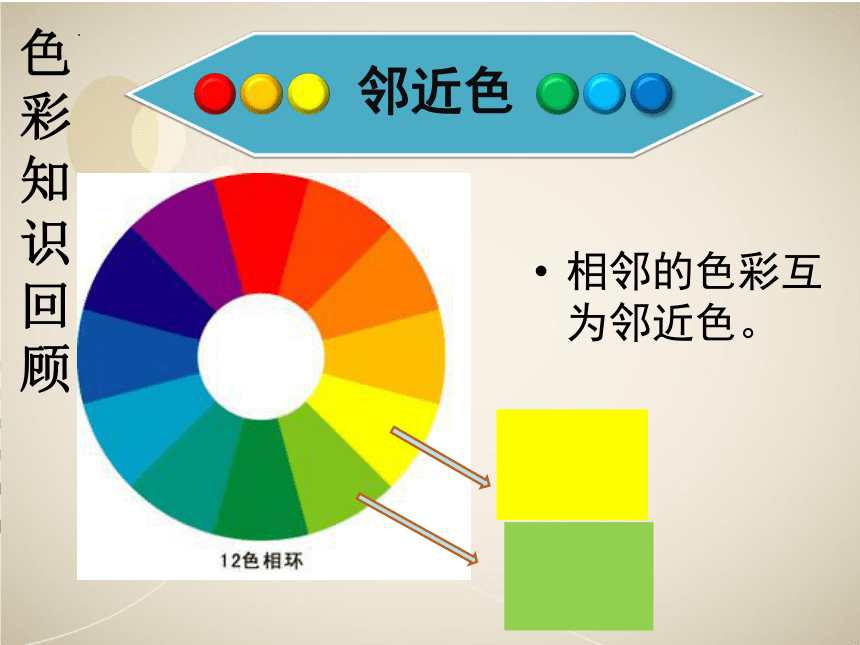 色彩知识回顾

邻近色

12色相环

• 相邻的色彩互为邻近色。